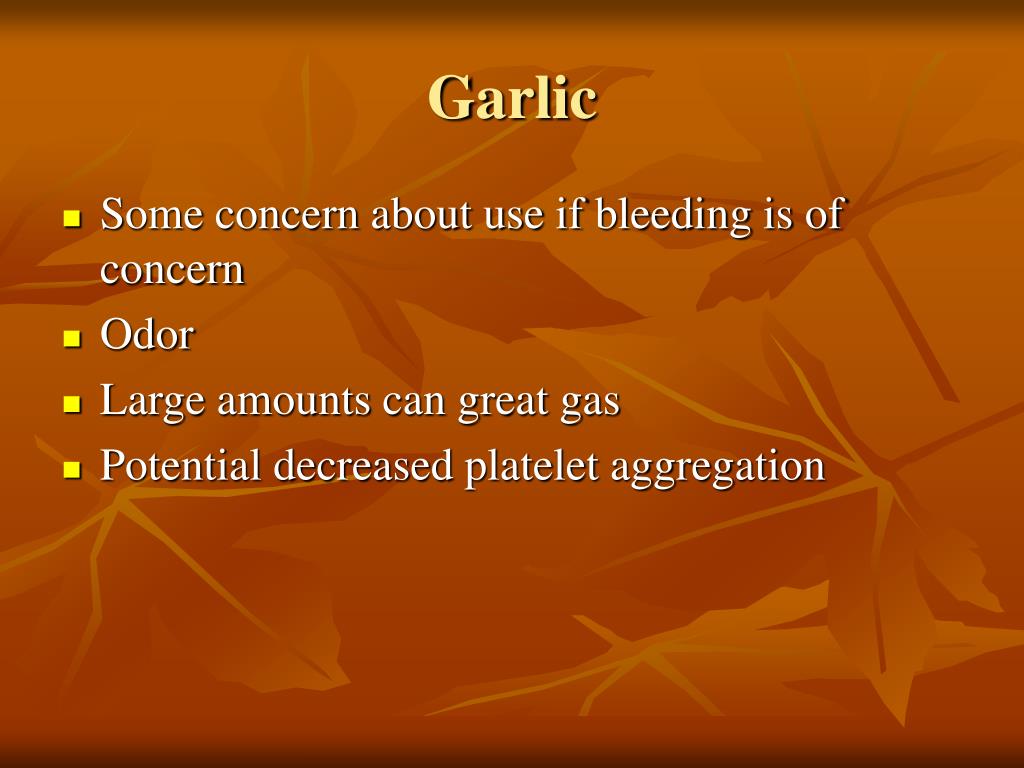 Garlic

- Some concern about use if bleeding is of concern
- Odor
- Large amounts can great gas
- Potential decreased platelet aggregation